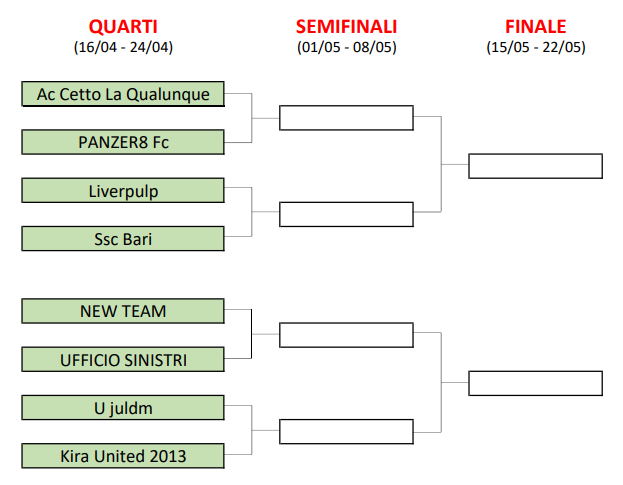 QUARTI
(16/04 - 24/04)

SEMIFINALI
(01/05 - 08/05)

FINALE
(15/05 - 22/05)

Ac Cetto La Qualunque

PANZER8 Fc

Liverpulp

Ssc Bari

NEW TEAM

UFFICIO SINISTRI

U juldm

Kira United 2013